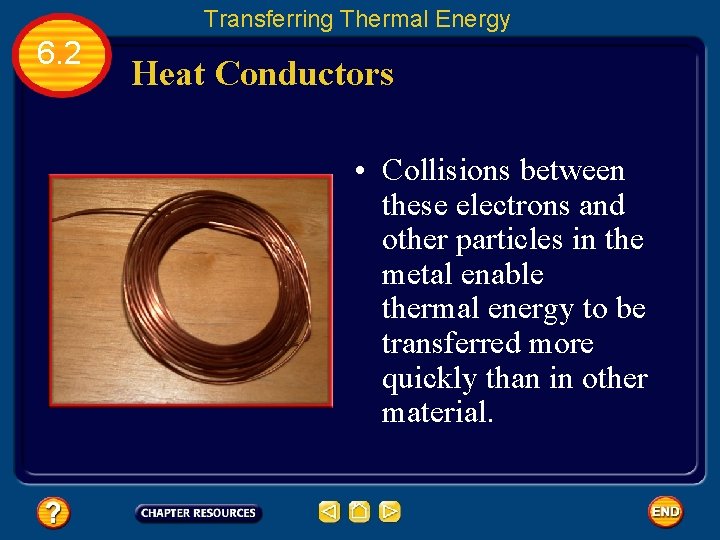 Transferring Thermal Energy

6.2

Heat Conductors

• Collisions between these electrons and other particles in the metal enable thermal energy to be transferred more quickly than in other material.

?

CHAPTER RESOURCES

END